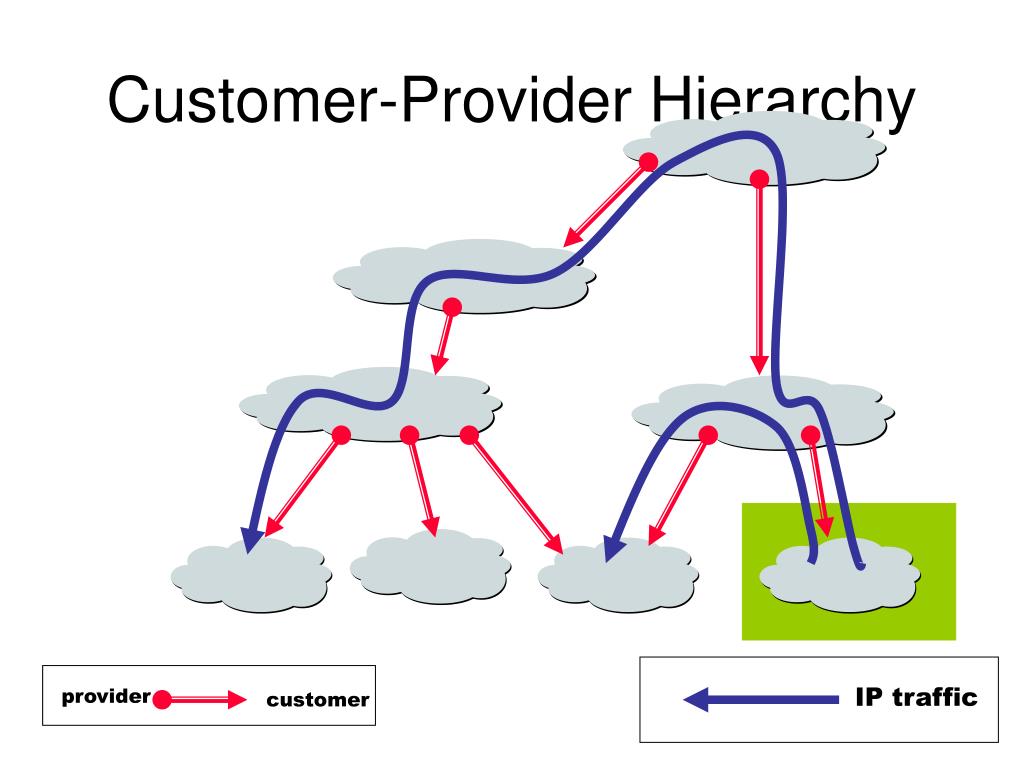 Customer-Provider Hierarchy

provider customer

IP traffic